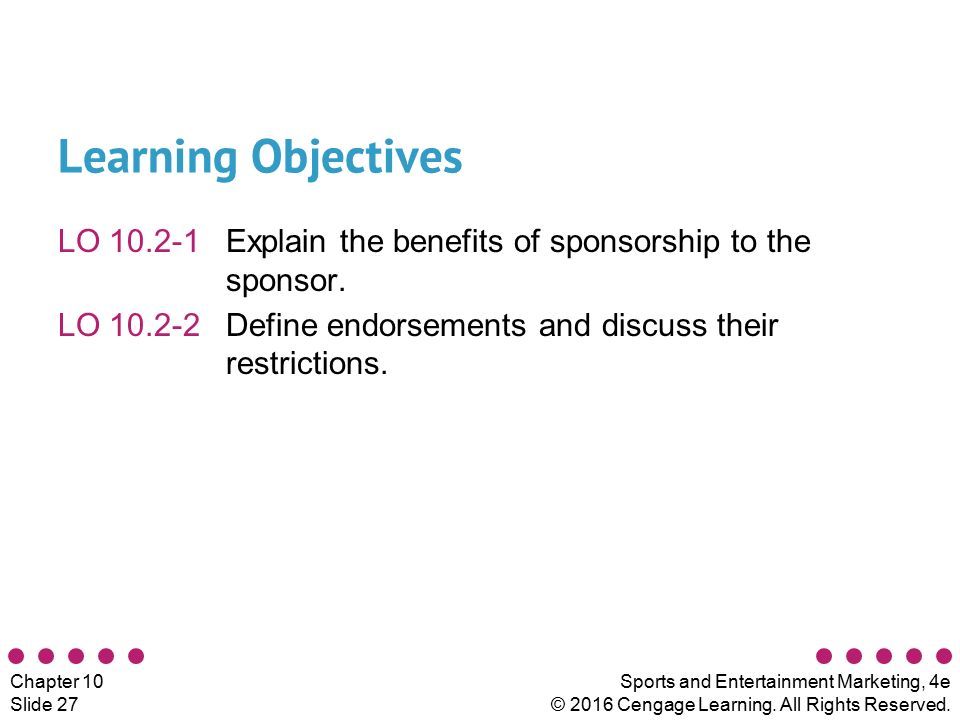 Learning Objectives

LO 10.2-1 Explain the benefits of sponsorship to the sponsor.

LO 10.2-2 Define endorsements and discuss their restrictions.

Chapter 10
Slide 27

Sports and Entertainment Marketing, 4e
© 2016 Cengage Learning. All Rights Reserved.